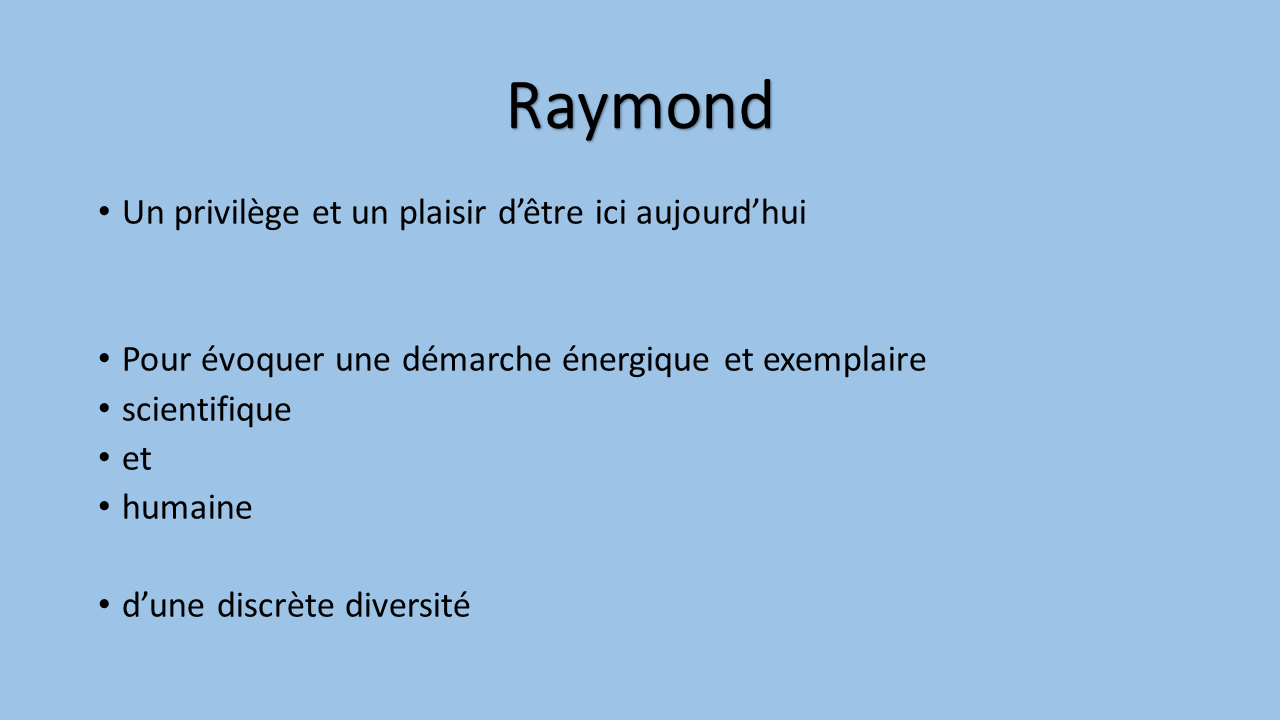 Raymond

• Un privilège et un plaisir d’être ici aujourd’hui

• Pour évoquer une démarche énergique et exemplaire
• scientifique
• et
• humaine

• d’une discrète diversité